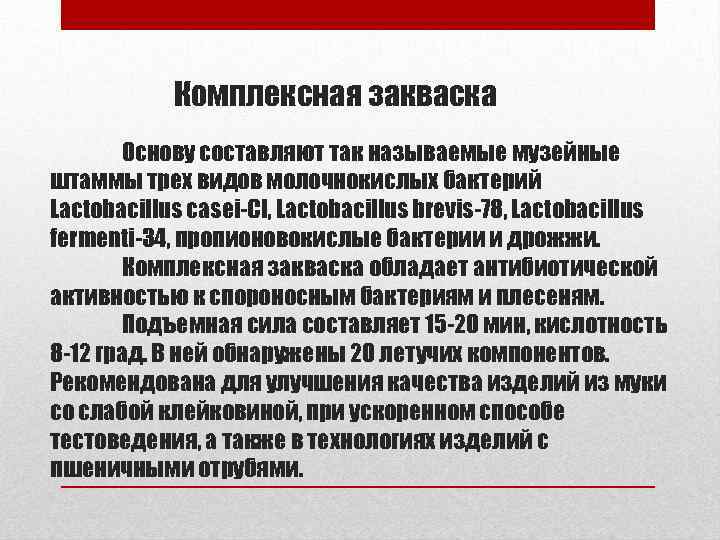 Комплексная закваска

Основу составляют так называемые музейные штаммы трех видов молочнокислых бактерий Lactobacillus casei-Cl, Lactobacillus brevis-78, Lactobacillus fermenti-34, пропионовокислые бактерии и дрожжи.

Комплексная закваска обладает антибиотической активностью к спороносным бактериям и плесеням.

Подъемная сила составляет 15-20 мин, кислотность 8-12 град. В ней обнаружены 20 летучих компонентов. Рекомендована для улучшения качества изделий из муки со слабой клейковиной, при ускоренном способе тестоведения, а также в технологиях изделий с пшеничными отрубями.